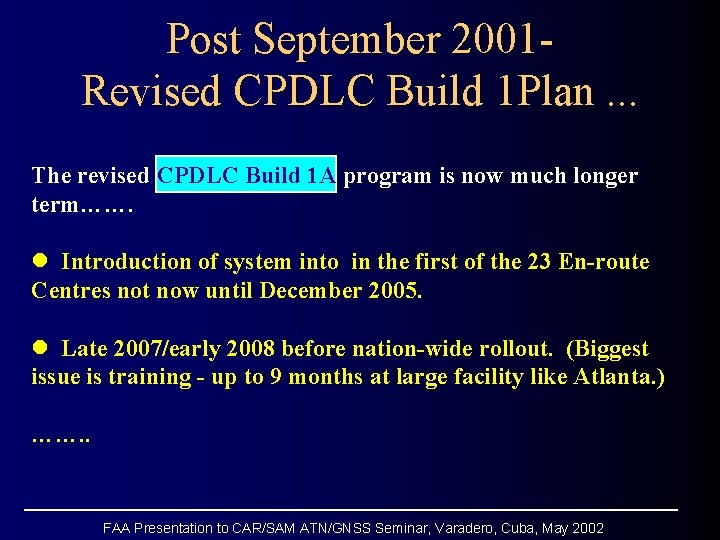 Post September 2001-
Revised CPDLC Build 1Plan ...

The revised CPDLC Build 1A program is now much longer term…….

● Introduction of system into in the first of the 23 En-route Centres not now until December 2005.

● Late 2007/early 2008 before nation-wide rollout. (Biggest issue is training - up to 9 months at large facility like Atlanta.)

……..

FAA Presentation to CAR/SAM ATN/GNSS Seminar, Varadero, Cuba, May 2002